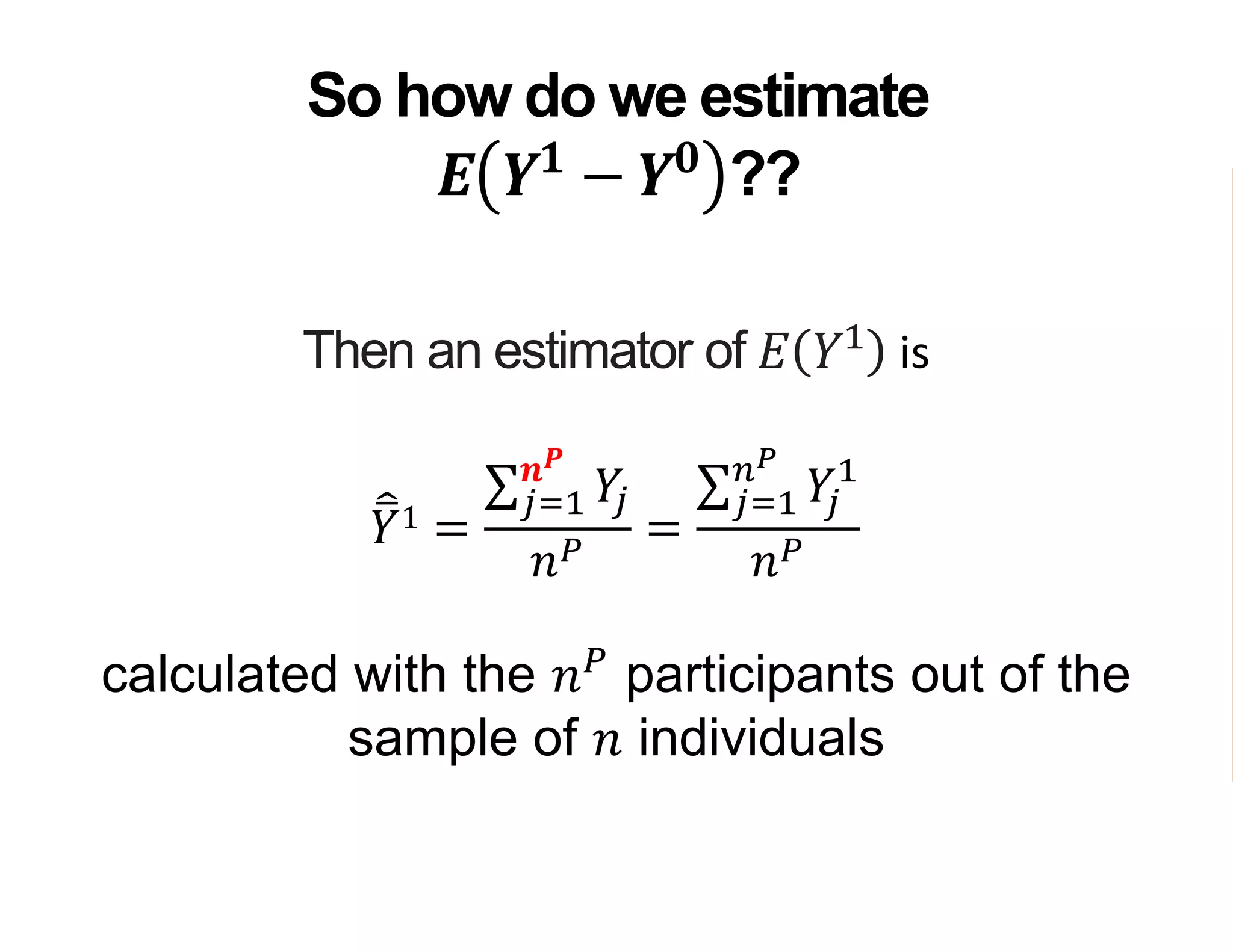 So how do we estimate $E(Y^1 - Y^0)$??

Then an estimator of $E(Y^1)$ is

$\hat{\bar{Y}}^1 = \frac{\sum_{j=1}^{n^P} Y_j}{n^P} = \frac{\sum_{j=1}^{n^P} Y_j^1}{n^P}$

calculated with the $n^P$ participants out of the sample of $n$ individuals